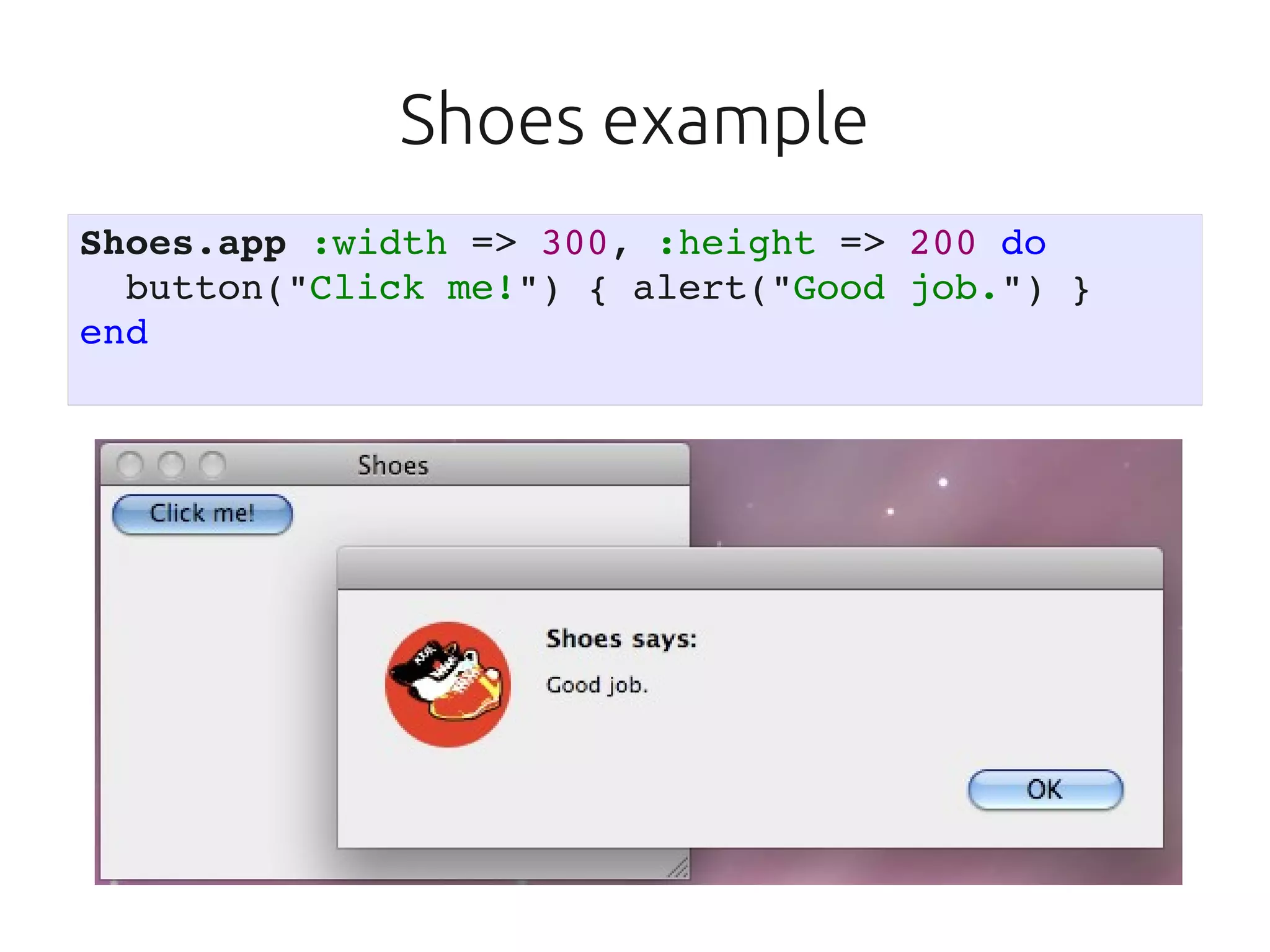 Shoes example

Shoes.app :width => 300, :height => 200 do
  button("Click me!") { alert("Good job.") }
end

Shoes

Click me!

Shoes says:

Good job.

OK